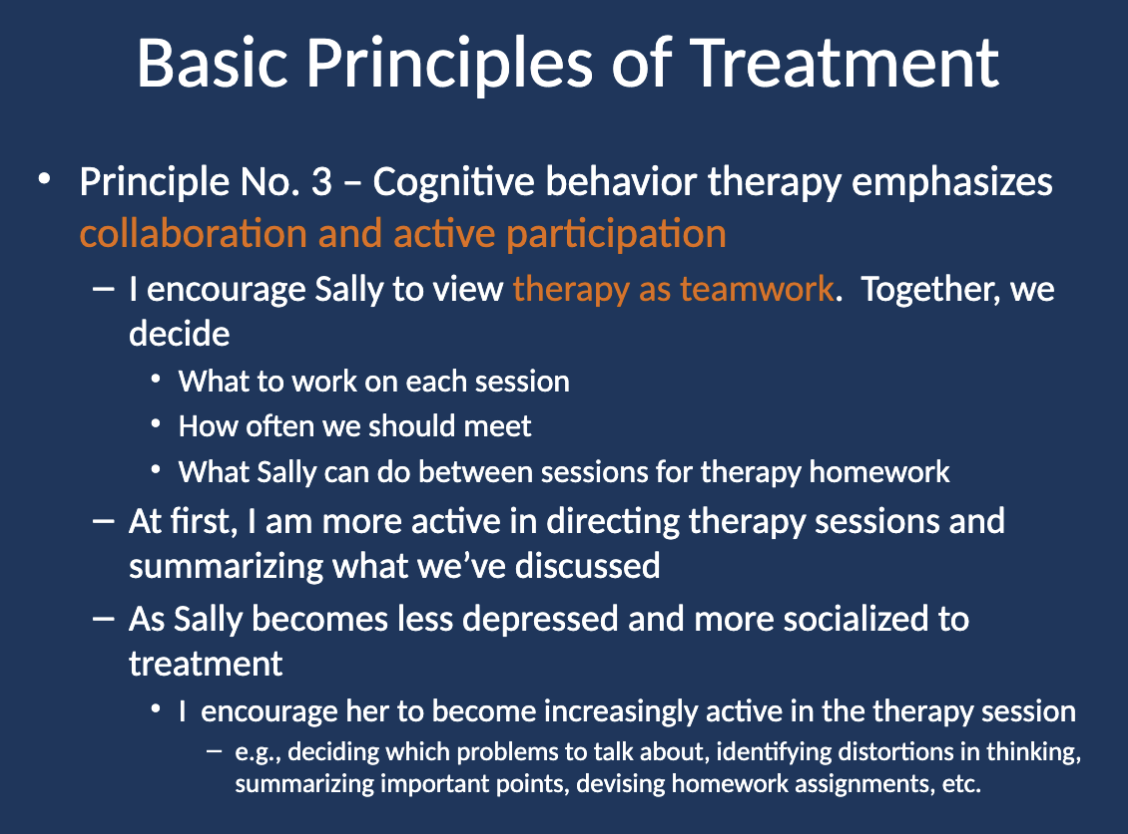 Basic Principles of Treatment

• Principle No. 3 – Cognitive behavior therapy emphasizes collaboration and active participation

– I encourage Sally to view therapy as teamwork. Together, we decide

• What to work on each session

• How often we should meet

• What Sally can do between sessions for therapy homework

– At first, I am more active in directing therapy sessions and summarizing what we've discussed

– As Sally becomes less depressed and more socialized to treatment

• I encourage her to become increasingly active in the therapy session

– e.g., deciding which problems to talk about, identifying distortions in thinking, summarizing important points, devising homework assignments, etc.